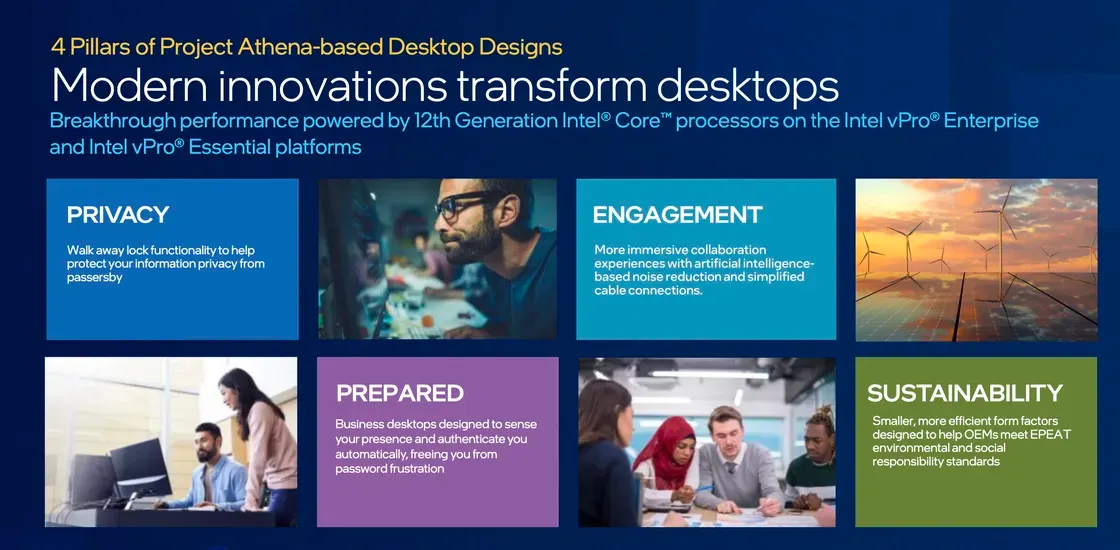 4 Pillars of Project Athena-based Desktop Designs

Modern innovations transform desktops

Breakthrough performance powered by 12th Generation Intel® Core™ processors on the Intel vPro® Enterprise and Intel vPro® Essential platforms

PRIVACY

Walk away lock functionality to help protect your information privacy from passersby

ENGAGEMENT

More immersive collaboration experiences with artificial intelligence-based noise reduction and simplified cable connections.

PREPARED

Business desktops designed to sense your presence and authenticate you automatically, freeing you from password frustration

SUSTAINABILITY

Smaller, more efficient form factors designed to help OEMs meet EPEAT environmental and social responsibility standards